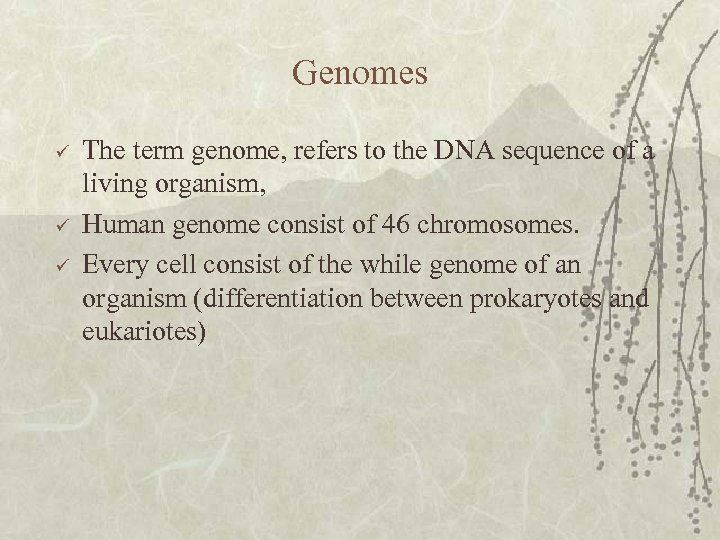 Genomes

✓ The term genome, refers to the DNA sequence of a living organism,

✓ Human genome consist of 46 chromosomes.

✓ Every cell consist of the while genome of an organism (differentiation between prokaryotes and eukariotes)